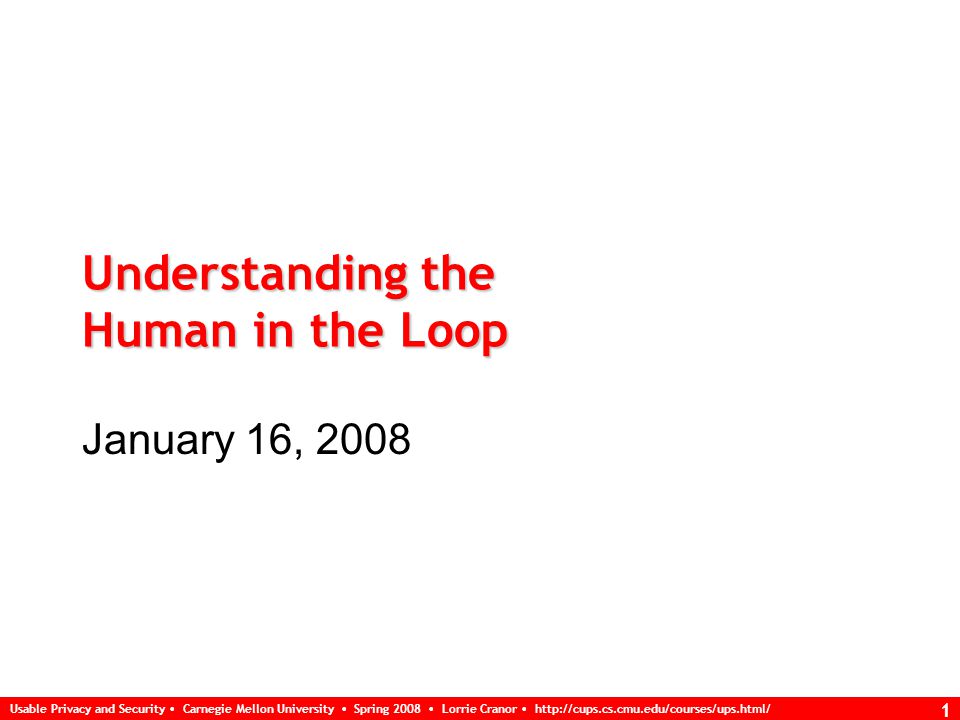 Understanding the Human in the Loop

January 16, 2008

Usable Privacy and Security • Carnegie Mellon University • Spring 2008 • Lorrie Cranor • http://cups.cs.cmu.edu/courses/ups.html/

1